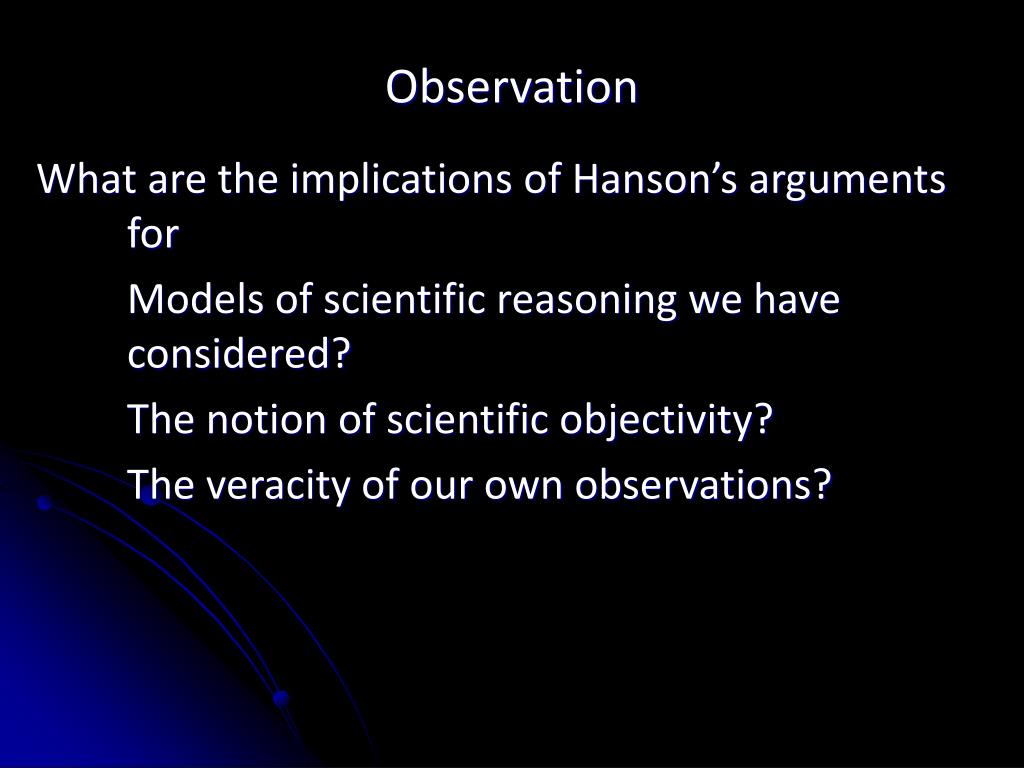 Observation

What are the implications of Hanson’s arguments for

Models of scientific reasoning we have considered?

The notion of scientific objectivity?

The veracity of our own observations?